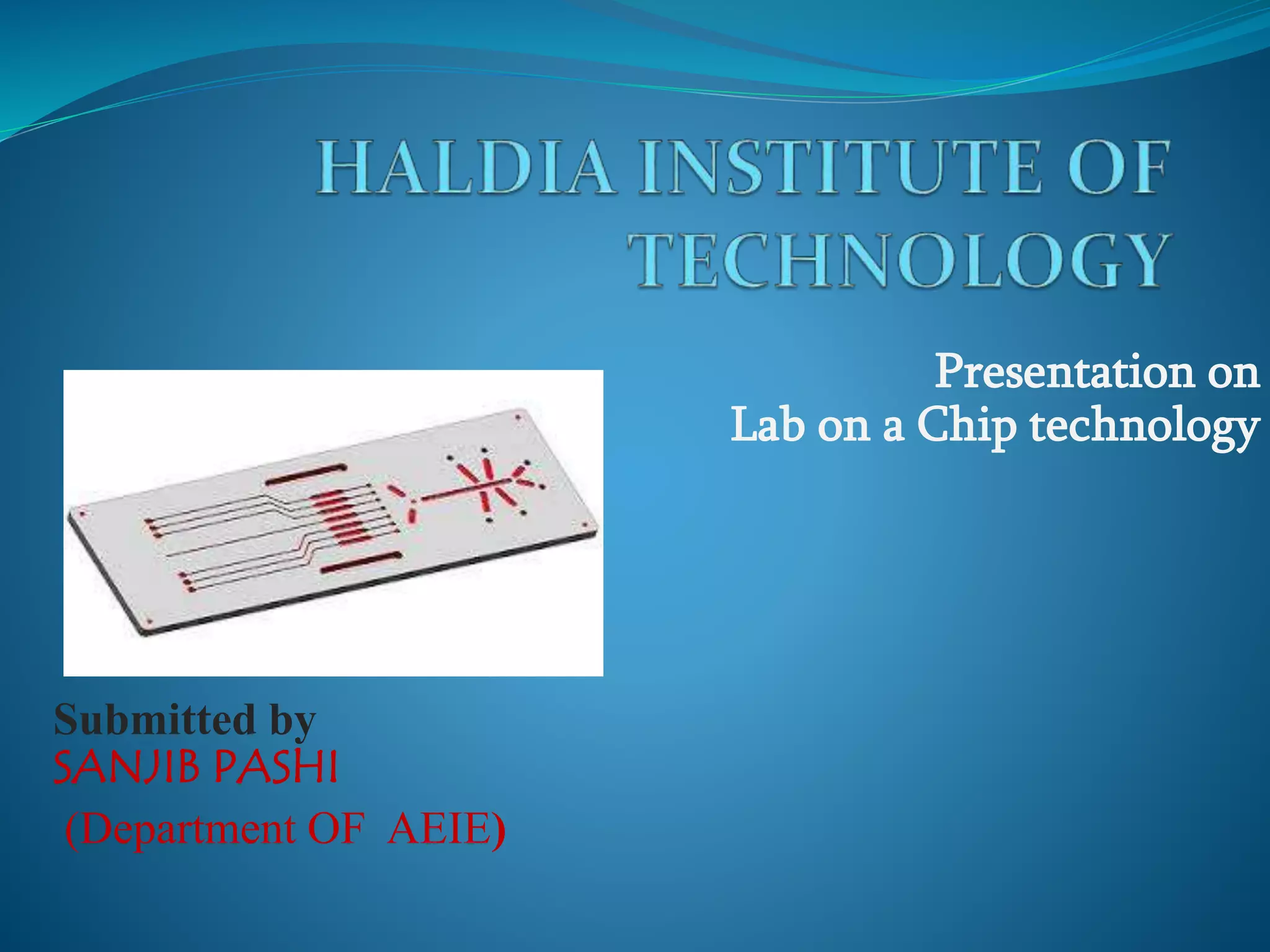 HALDIA INSTITUTE OF TECHNOLOGY

Presentation on
Lab on a Chip technology

Submitted by
SANJIB PASHI
(Department OF AEIE)